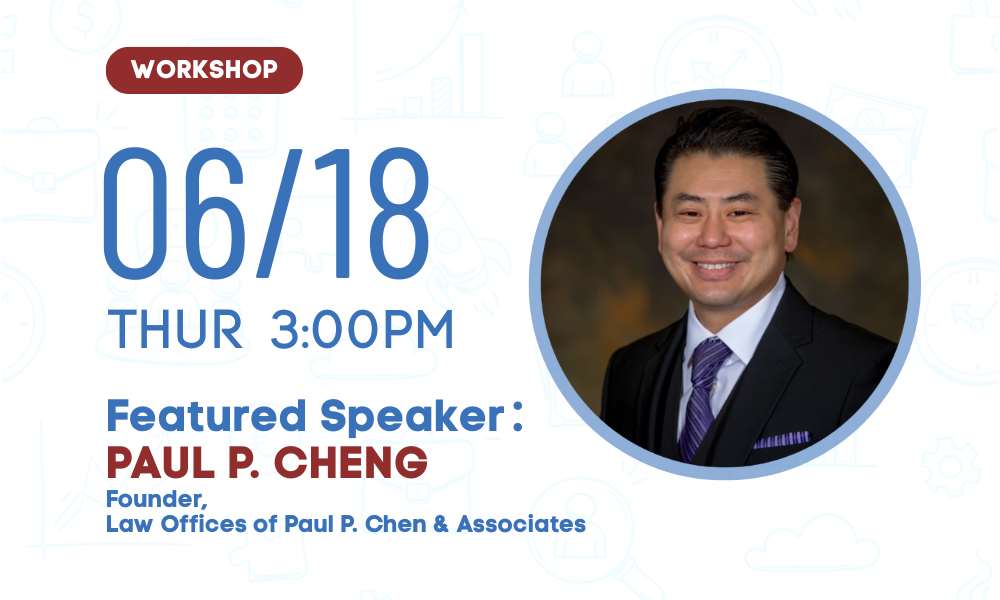 WORKSHOP

06/18

THUR 3:00PM

Featured Speaker:
PAUL P. CHENG
Founder,
Law Offices of Paul P. Chen & Associates